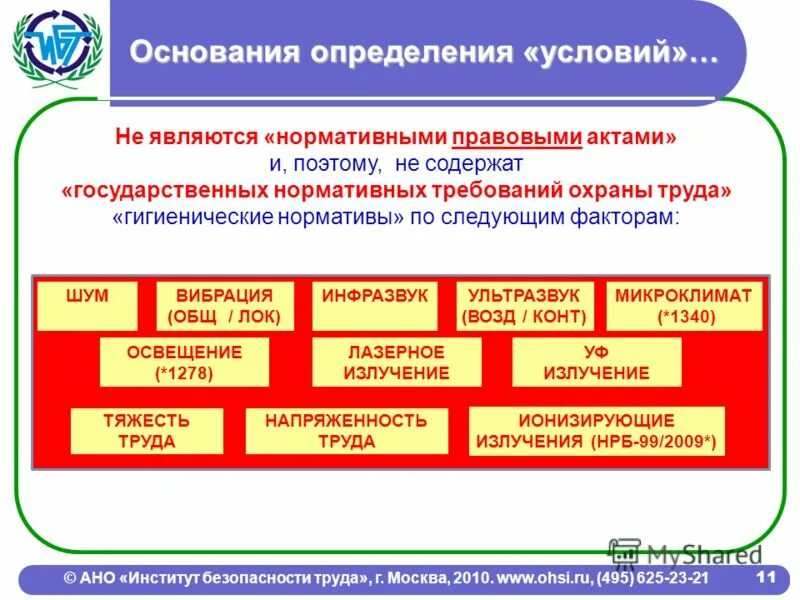 ИБТ

Основания определения «условий»…

Не являются «нормативными правовыми актами» и, поэтому, не содержат «государственных нормативных требований охраны труда» «гигиенические нормативы» по следующим факторам:

ШУМ

ВИБРАЦИЯ (ОБЩ / ЛОК)

ИНФРАЗВУК

УЛЬТРАЗВУК (ВОЗД / КОНТ)

МИКРОКЛИМАТ (*1340)

ОСВЕЩЕНИЕ (*1278)

ЛАЗЕРНОЕ ИЗЛУЧЕНИЕ

УФ ИЗЛУЧЕНИЕ

ТЯЖЕСТЬ ТРУДА

НАПРЯЖЕННОСТЬ ТРУДА

ИОНИЗИРУЮЩИЕ ИЗЛУЧЕНИЯ (НРБ-99/2009*)

MyShared

© АНО «Институт безопасности труда», г. Москва, 2010. www.ohsi.ru, (495) 625-23-21

11